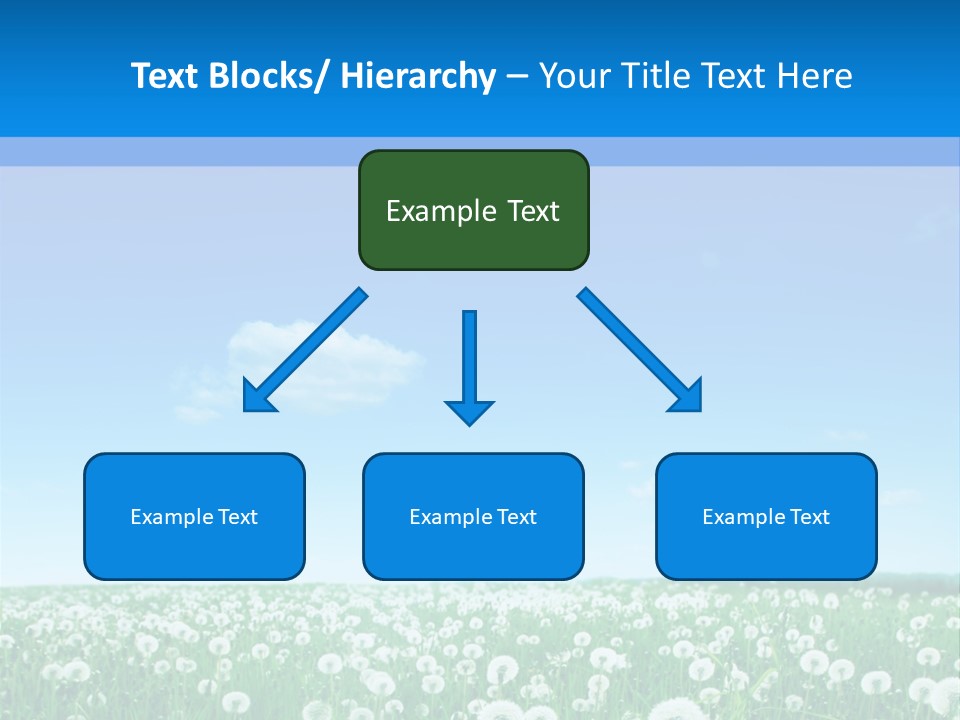 Text Blocks/ Hierarchy – Your Title Text Here

Example Text

Example Text

Example Text

Example Text